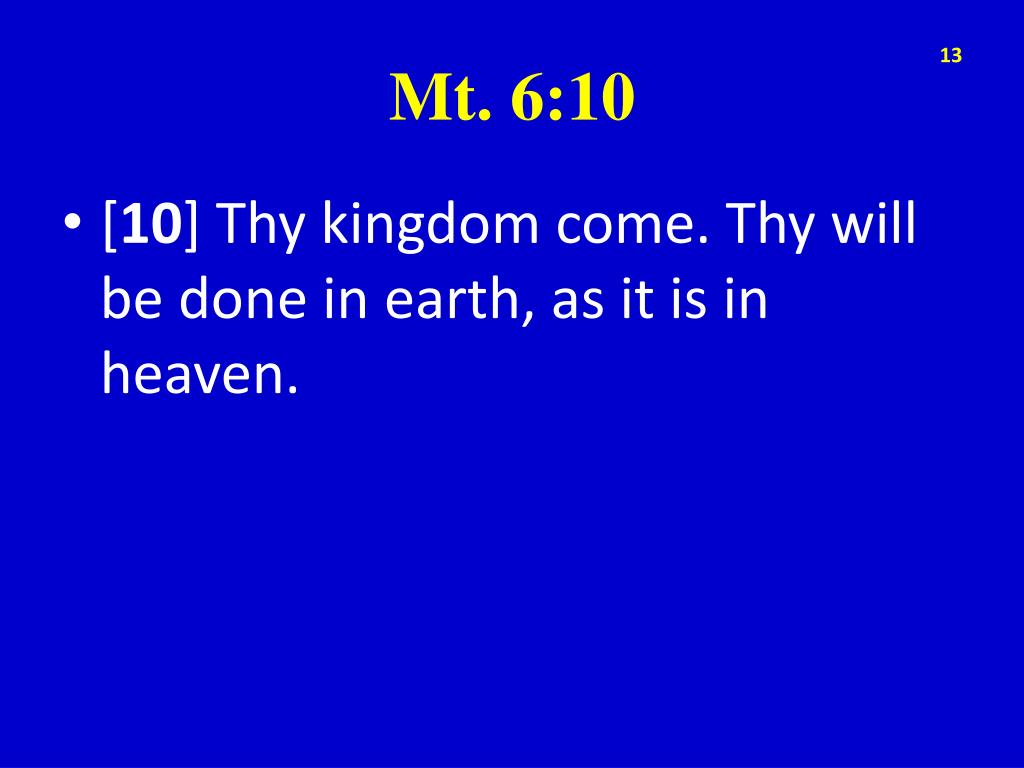 13

Mt. 6:10

• [10] Thy kingdom come. Thy will be done in earth, as it is in heaven.